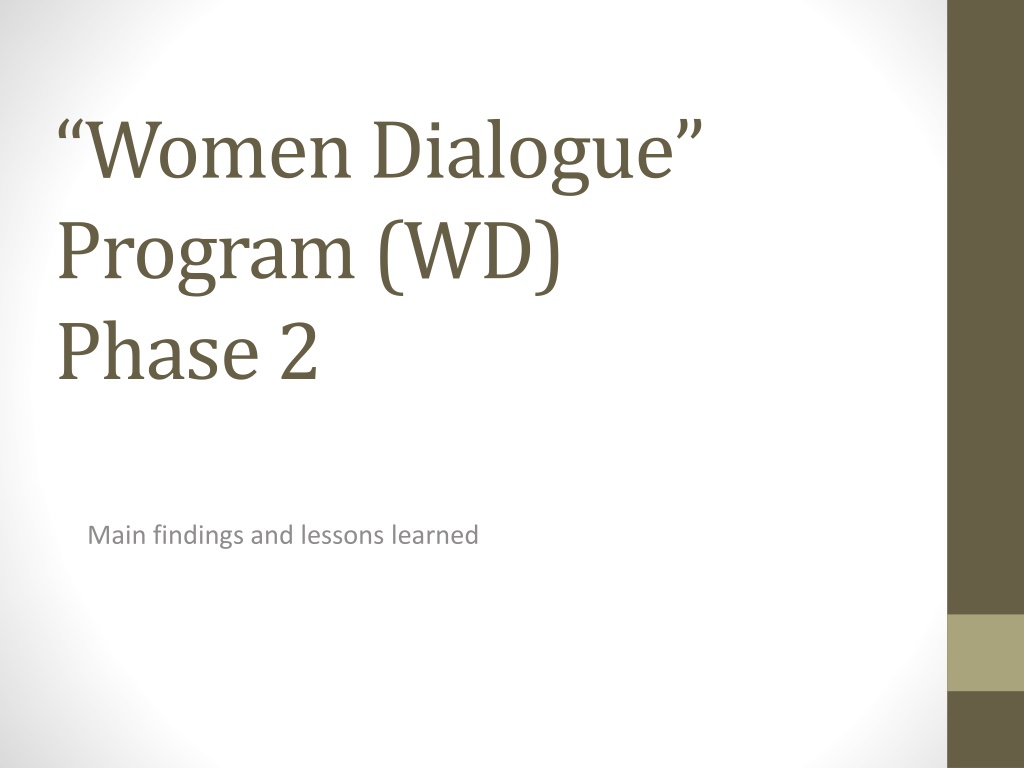 “Women Dialogue” Program (WD) Phase 2

Main findings and lessons learned